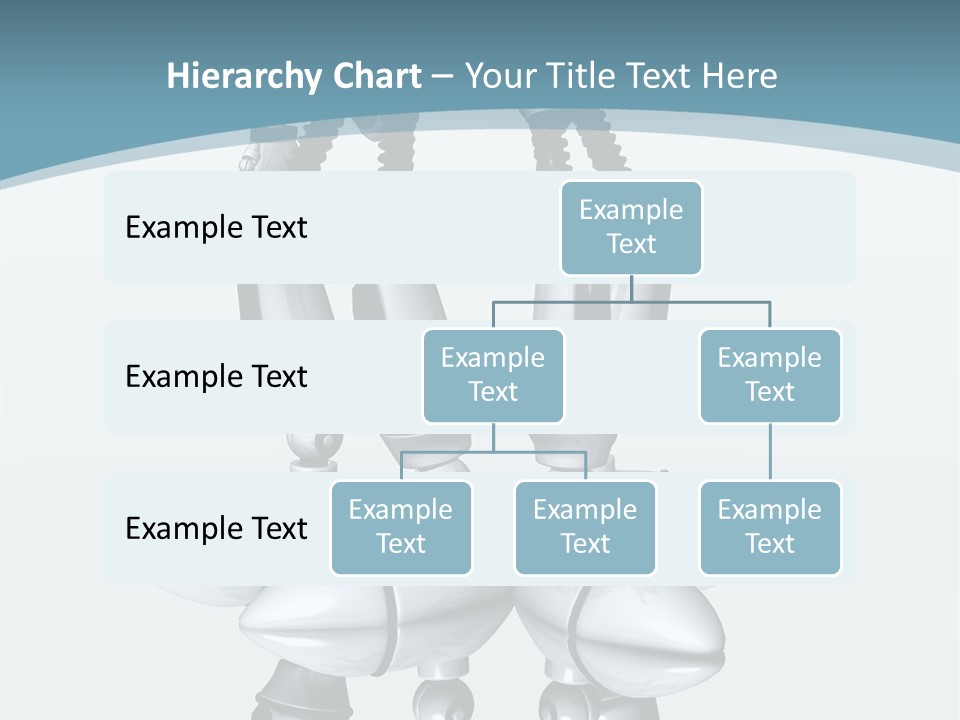 Hierarchy Chart – Your Title Text Here

Example Text

Example Text

Example Text

Example Text

Example Text

Example Text

Example Text

Example Text

Example Text